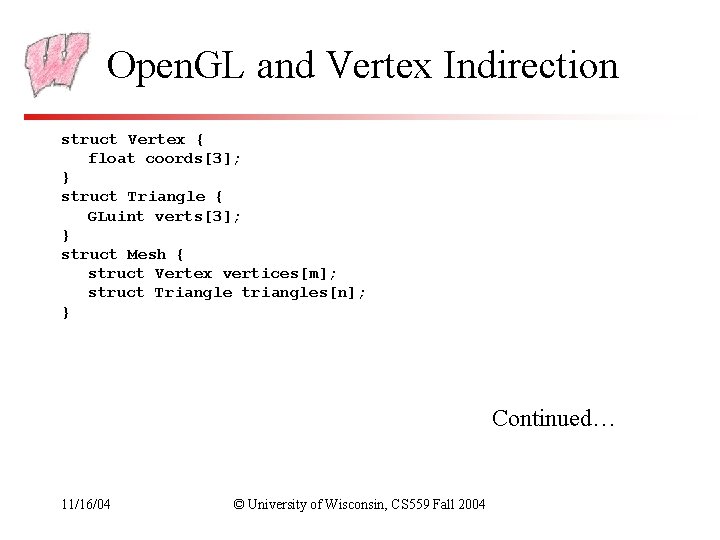 OpenGL and Vertex Indirection

struct Vertex {
   float coords[3];
}
struct Triangle {
   GLuint verts[3];
}
struct Mesh {
   struct Vertex vertices[m];
   struct Triangle triangles[n];
}

Continued…

11/16/04

© University of Wisconsin, CS559 Fall 2004